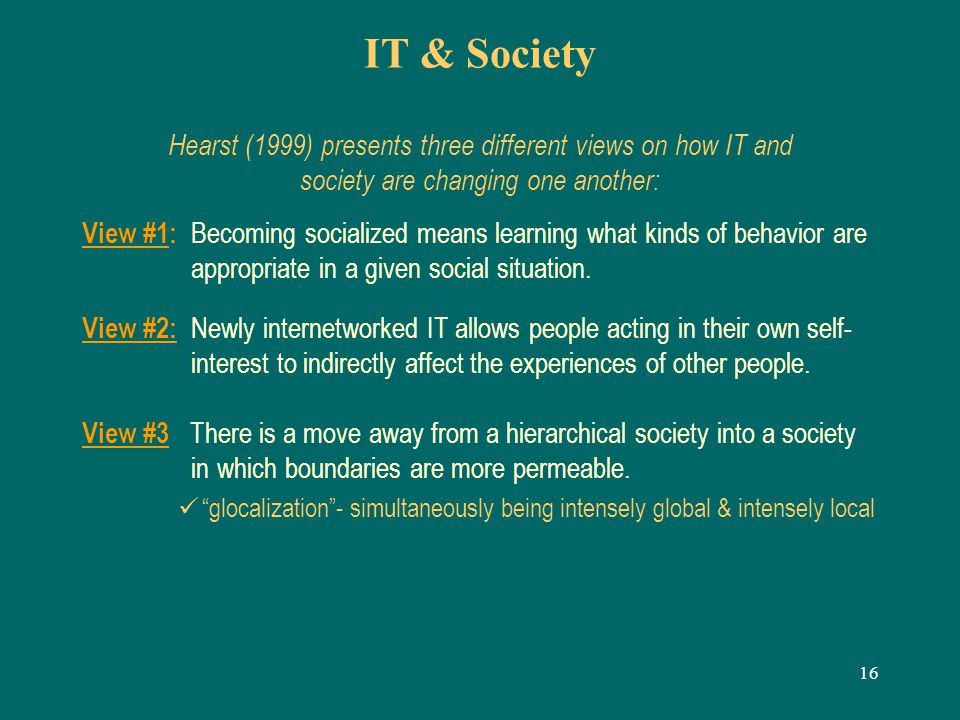 IT & Society

Hearst (1999) presents three different views on how IT and society are changing one another:

View #1: Becoming socialized means learning what kinds of behavior are appropriate in a given social situation.

View #2: Newly internetworked IT allows people acting in their own self-interest to indirectly affect the experiences of other people.

View #3 There is a move away from a hierarchical society into a society in which boundaries are more permeable.

✓ “glocalization”- simultaneously being intensely global & intensely local

16